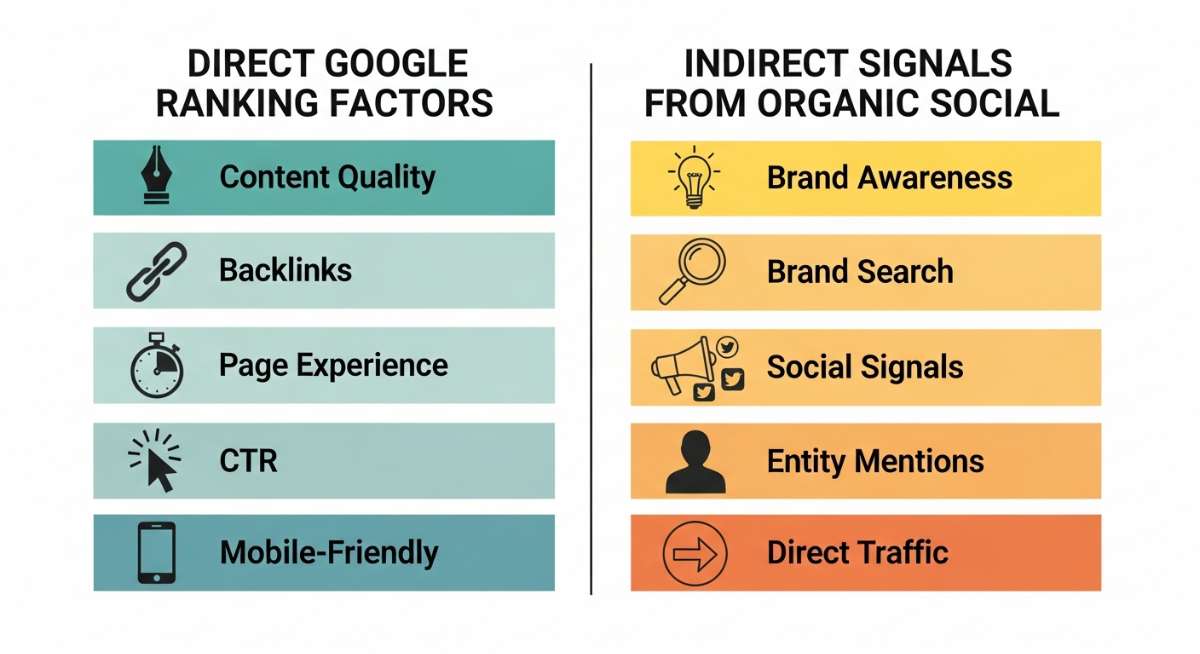 DIRECT GOOGLE RANKING FACTORS

Content Quality

Backlinks

Page Experience

CTR

Mobile-Friendly

INDIRECT SIGNALS FROM ORGANIC SOCIAL

Brand Awareness

Brand Search

Social Signals

Entity Mentions

Direct Traffic